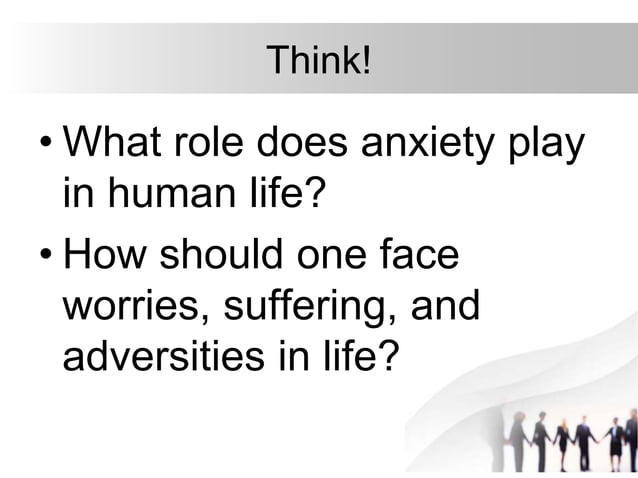 Think!

• What role does anxiety play in human life?

• How should one face worries, suffering, and adversities in life?